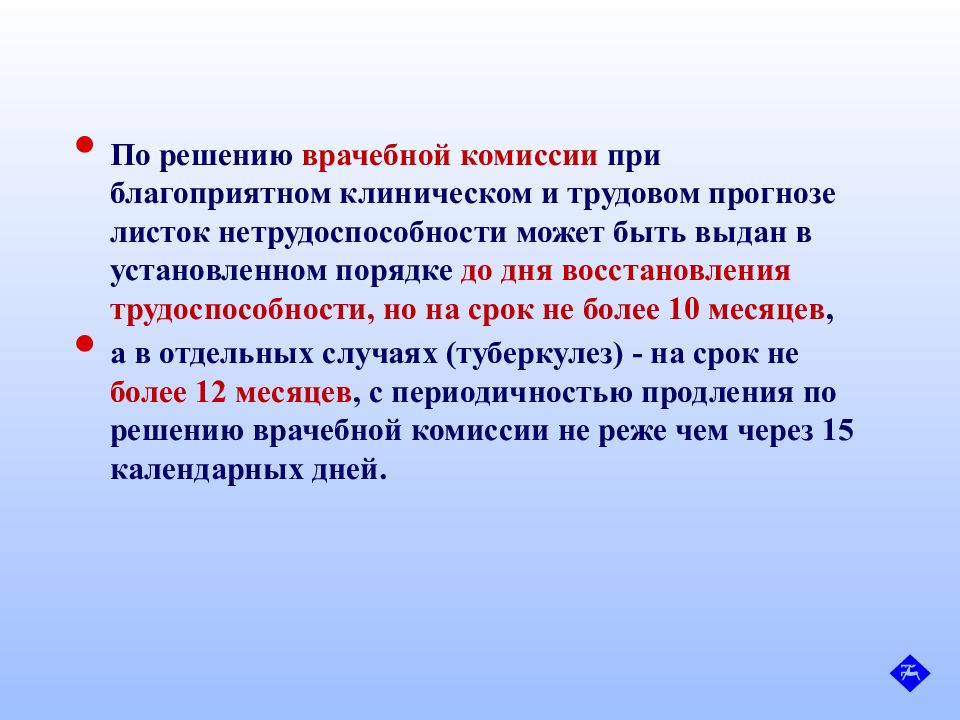 • По решению врачебной комиссии при благоприятном клиническом и трудовом прогнозе листок нетрудоспособности может быть выдан в установленном порядке до дня восстановления трудоспособности, но на срок не более 10 месяцев,

• а в отдельных случаях (туберкулез) - на срок не более 12 месяцев, с периодичностью продления по решению врачебной комиссии не реже чем через 15 календарных дней.